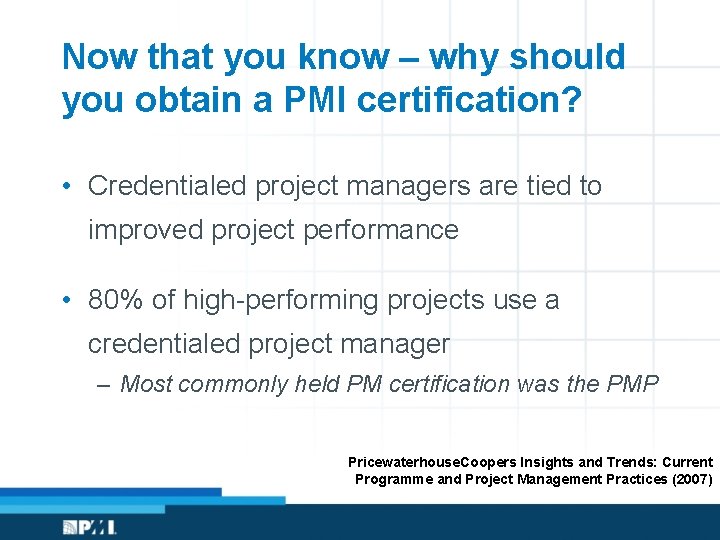 Now that you know – why should you obtain a PMI certification?

• Credentialed project managers are tied to improved project performance

• 80% of high-performing projects use a credentialed project manager

– Most commonly held PM certification was the PMP

PricewaterhouseCoopers Insights and Trends: Current Programme and Project Management Practices (2007)

PMI